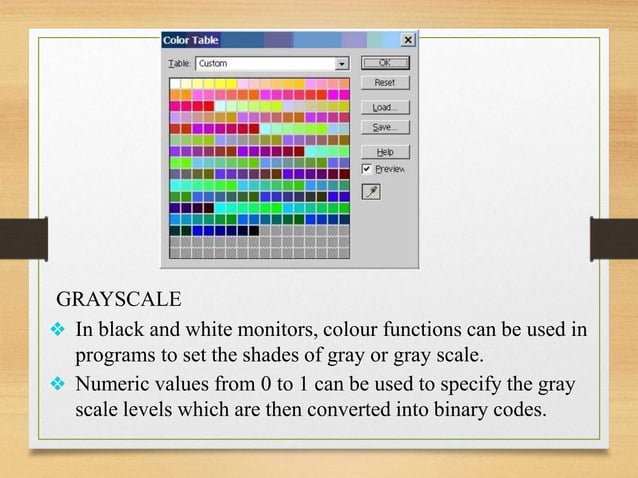 Color Table

Table: Custom

OK

Reset

Load...

Save...

Help

Preview

GRAYSCALE

❖ In black and white monitors, colour functions can be used in programs to set the shades of gray or gray scale.

❖ Numeric values from 0 to 1 can be used to specify the gray scale levels which are then converted into binary codes.